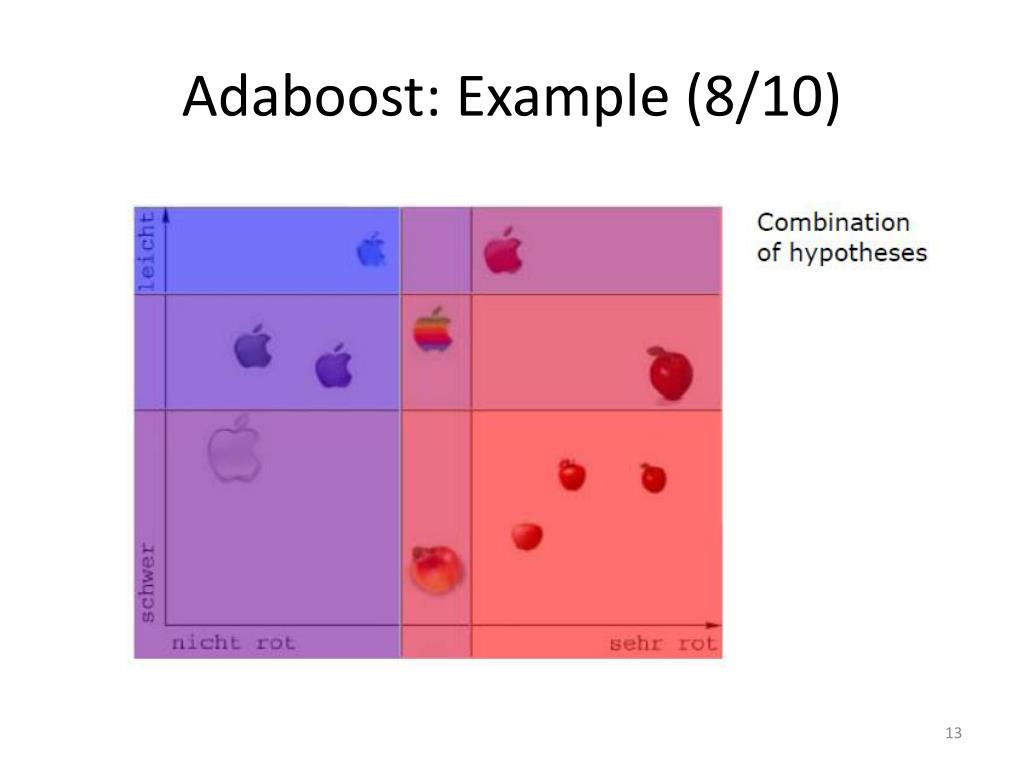 Adaboost: Example (8/10)

leicht

schwer

nicht rot

sehr rot

Combination of hypotheses

13